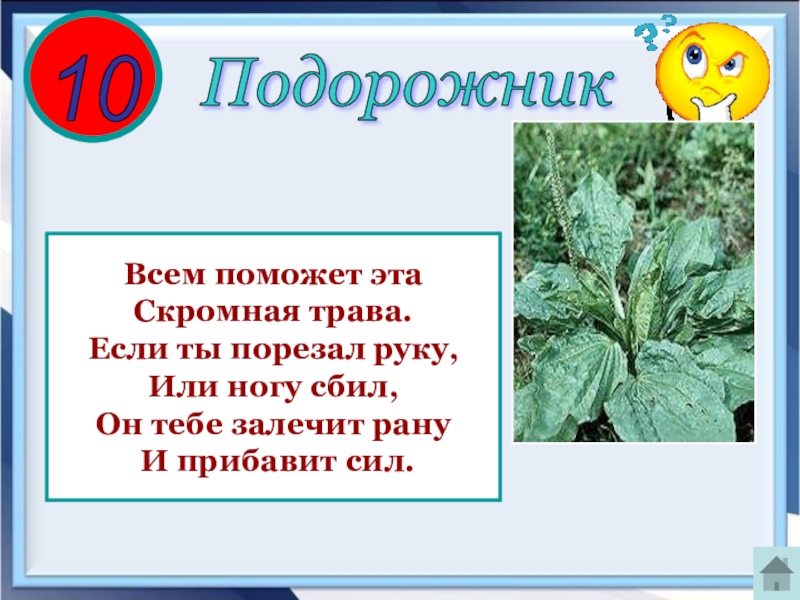 10

Подорожник

??

Всем поможет эта
Скромная трава.
Если ты порезал руку,
Или ногу сбил,
Он тебе залечит рану
И прибавит сил.